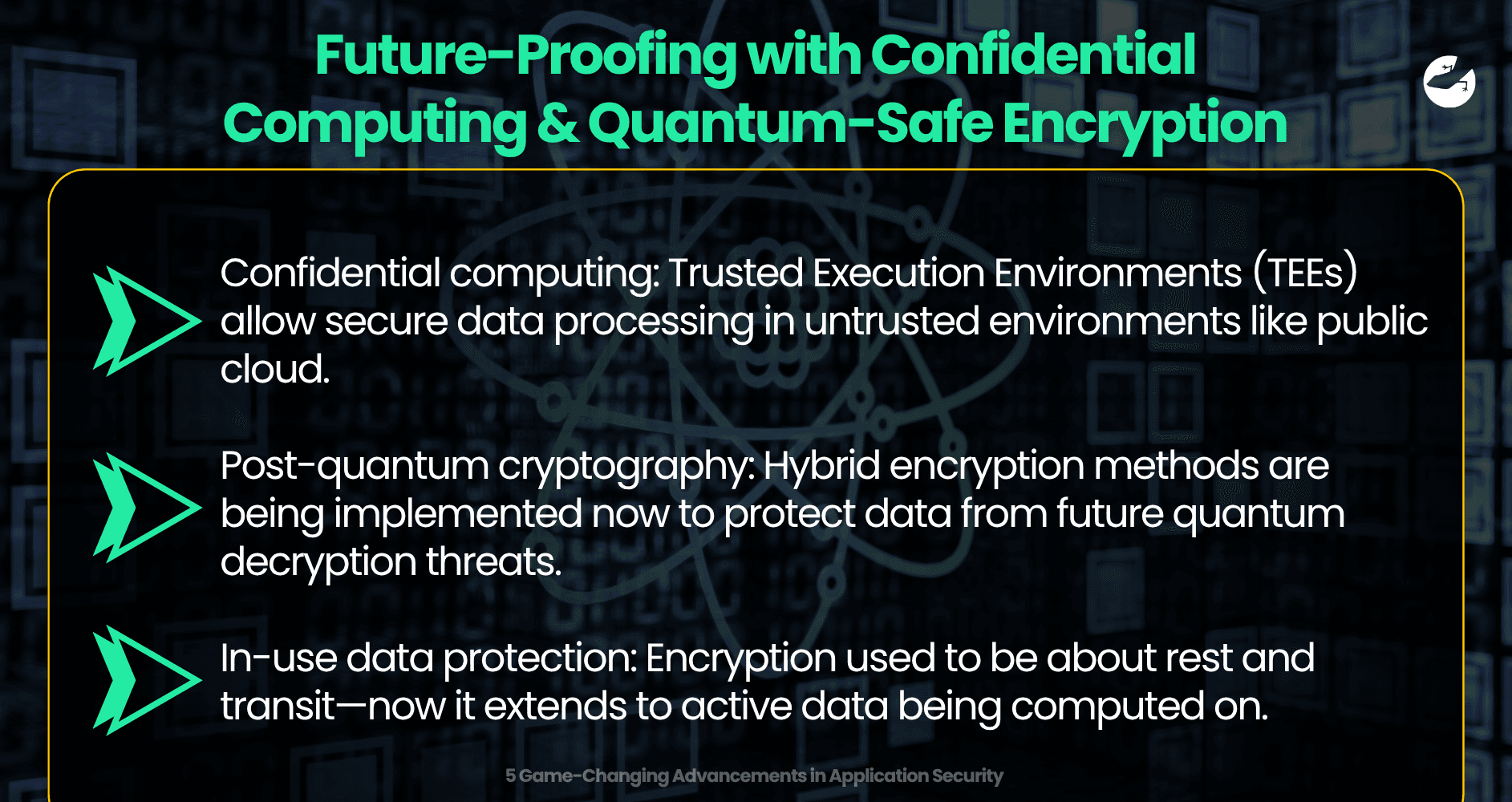 Future-Proofing with Confidential Computing & Quantum-Safe Encryption

Confidential computing: Trusted Execution Environments (TEEs) allow secure data processing in untrusted environments like public cloud.

Post-quantum cryptography: Hybrid encryption methods are being implemented now to protect data from future quantum decryption threats.

In-use data protection: Encryption used to be about rest and transit—now it extends to active data being computed on.

5 Game-Changing Advancements in Application Security